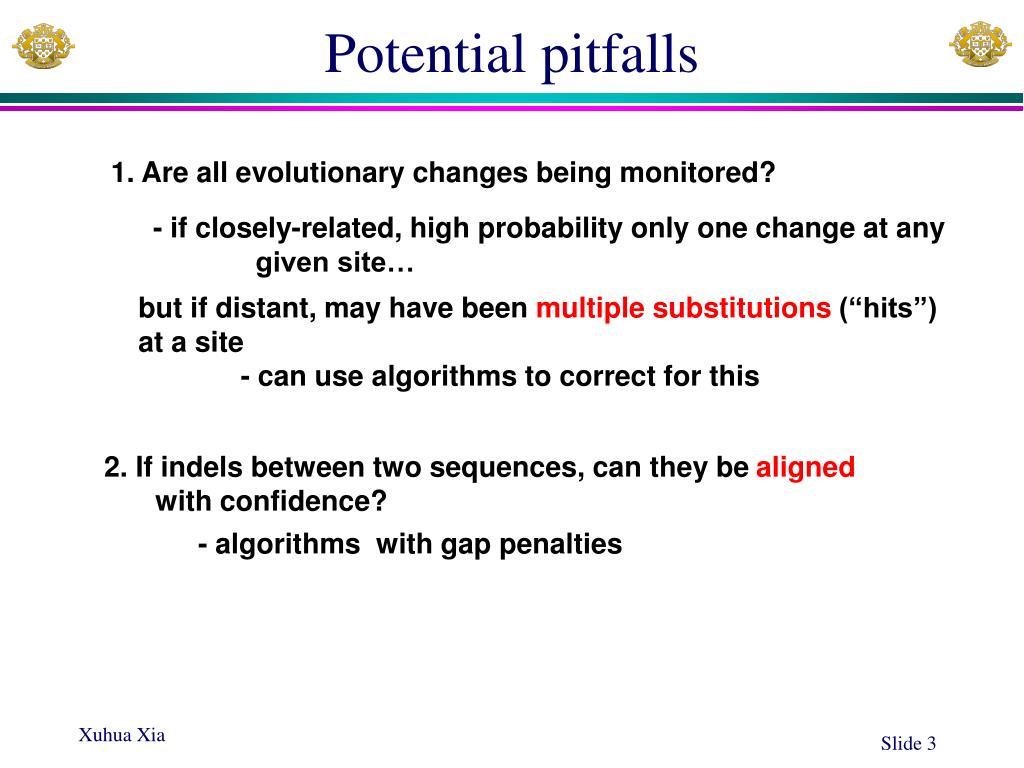 Potential pitfalls

1. Are all evolutionary changes being monitored?

- if closely-related, high probability only one change at any given site…

but if distant, may have been multiple substitutions (“hits”) at a site

- can use algorithms to correct for this

2. If indels between two sequences, can they be aligned with confidence?

- algorithms with gap penalties

Xuhua Xia

Slide 3